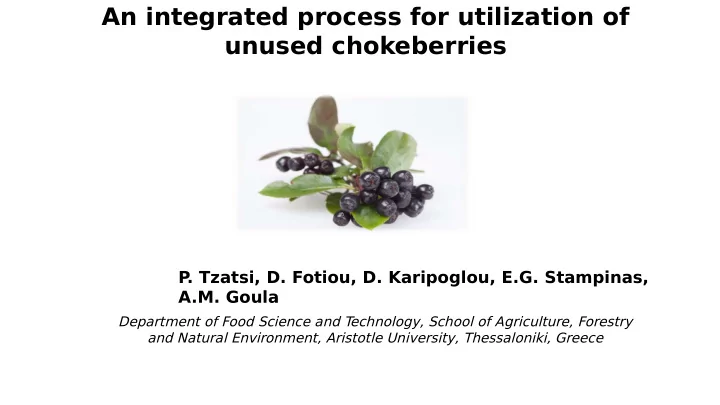 An integrated process for utilization of unused chokeberries

P. Tzatsi, D. Fotiou, D. Karipoglou, E.G. Stampinas, A.M. Goula

Department of Food Science and Technology, School of Agriculture, Forestry and Natural Environment, Aristotle University, Thessaloniki, Greece